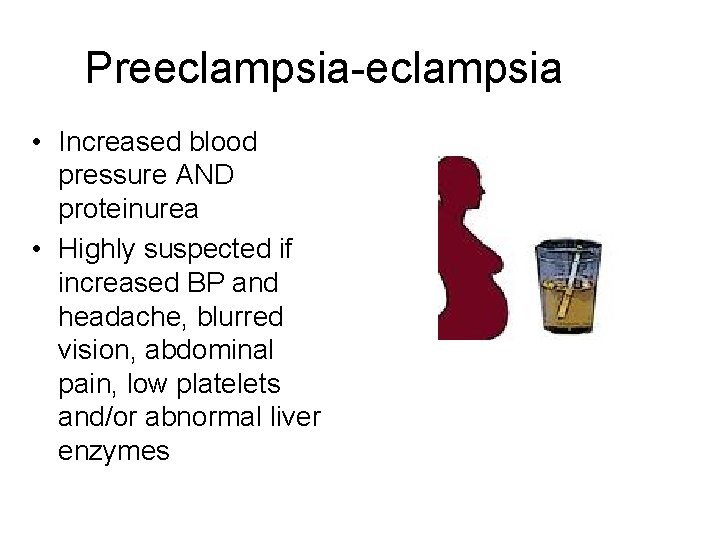 Preeclampsia-eclampsia

• Increased blood pressure AND proteinurea
• Highly suspected if increased BP and headache, blurred vision, abdominal pain, low platelets and/or abnormal liver enzymes